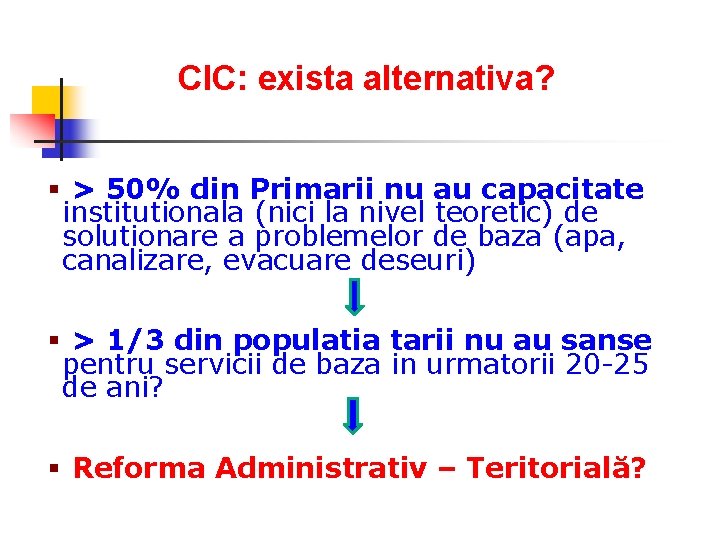 CIC: exista alternativa?

▪ > 50% din Primarii nu au capacitate institutionala (nici la nivel teoretic) de solutionare a problemelor de baza (apa, canalizare, evacuare deseuri)

▪ > 1/3 din populatia tarii nu au sanse pentru servicii de baza in urmatorii 20-25 de ani?

▪ Reforma Administrativ – Teritorială?